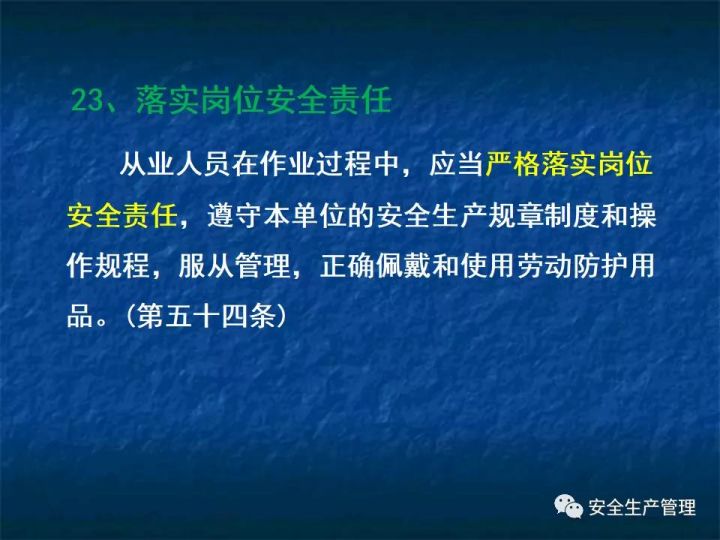 23、落实岗位安全责任

从业人员在作业过程中，应当严格落实岗位安全责任，遵守本单位的安全生产规章制度和操作规程，服从管理，正确佩戴和使用劳动防护用品。（第五十四条）

安全生产管理